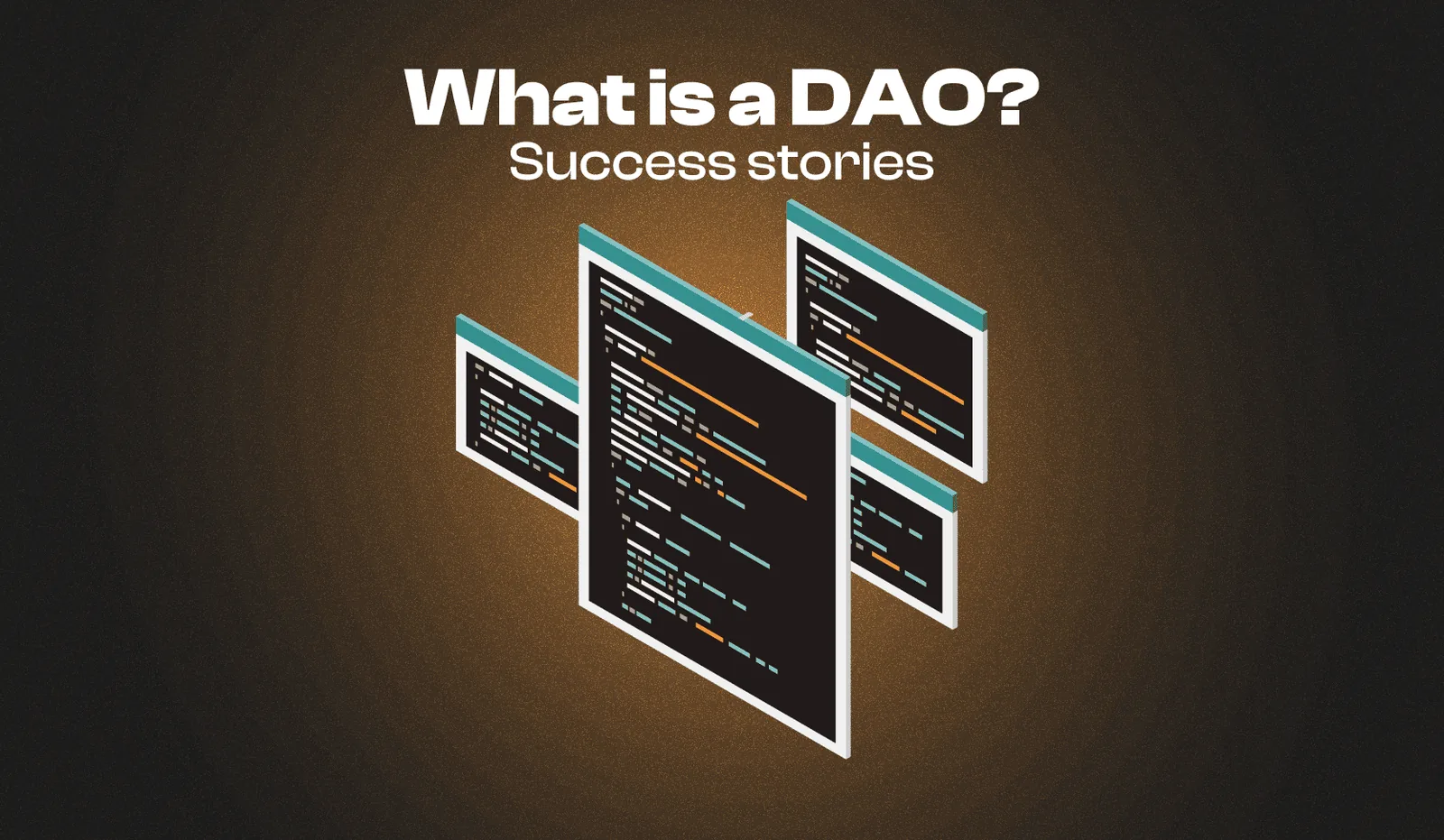 What is a DAO?
Success stories